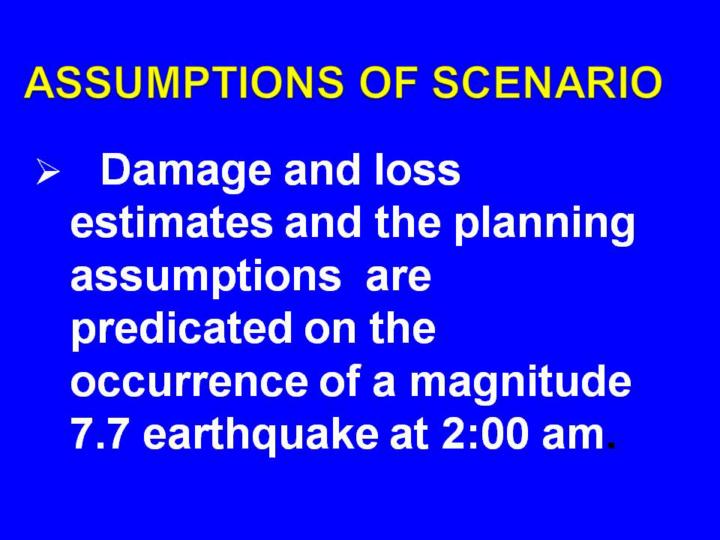 ASSUMPTIONS OF SCENARIO

➢ Damage and loss estimates and the planning assumptions are predicated on the occurrence of a magnitude 7.7 earthquake at 2:00 am.